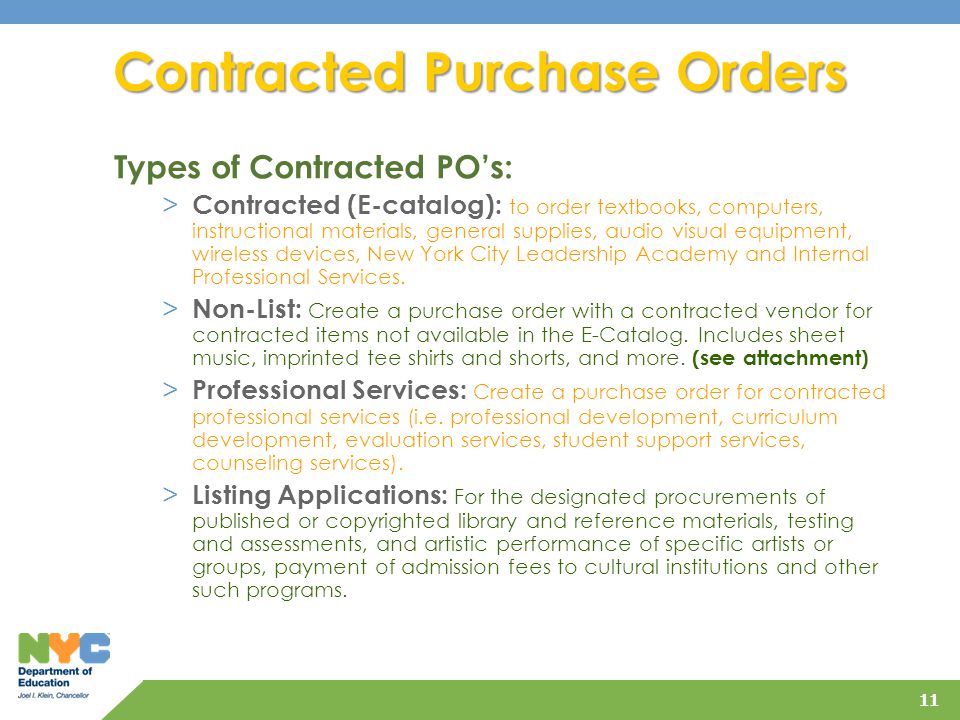 Contracted Purchase Orders

Types of Contracted PO's:

> Contracted (E-catalog): to order textbooks, computers, instructional materials, general supplies, audio visual equipment, wireless devices, New York City Leadership Academy and Internal Professional Services.

> Non-List: Create a purchase order with a contracted vendor for contracted items not available in the E-Catalog. Includes sheet music, imprinted tee shirts and shorts, and more. (see attachment)

> Professional Services: Create a purchase order for contracted professional services (i.e. professional development, curriculum development, evaluation services, student support services, counseling services).

> Listing Applications: For the designated procurements of published or copyrighted library and reference materials, testing and assessments, and artistic performance of specific artists or groups, payment of admission fees to cultural institutions and other such programs.

NYC
Department of Education
Joel I. Klein, Chancellor

11